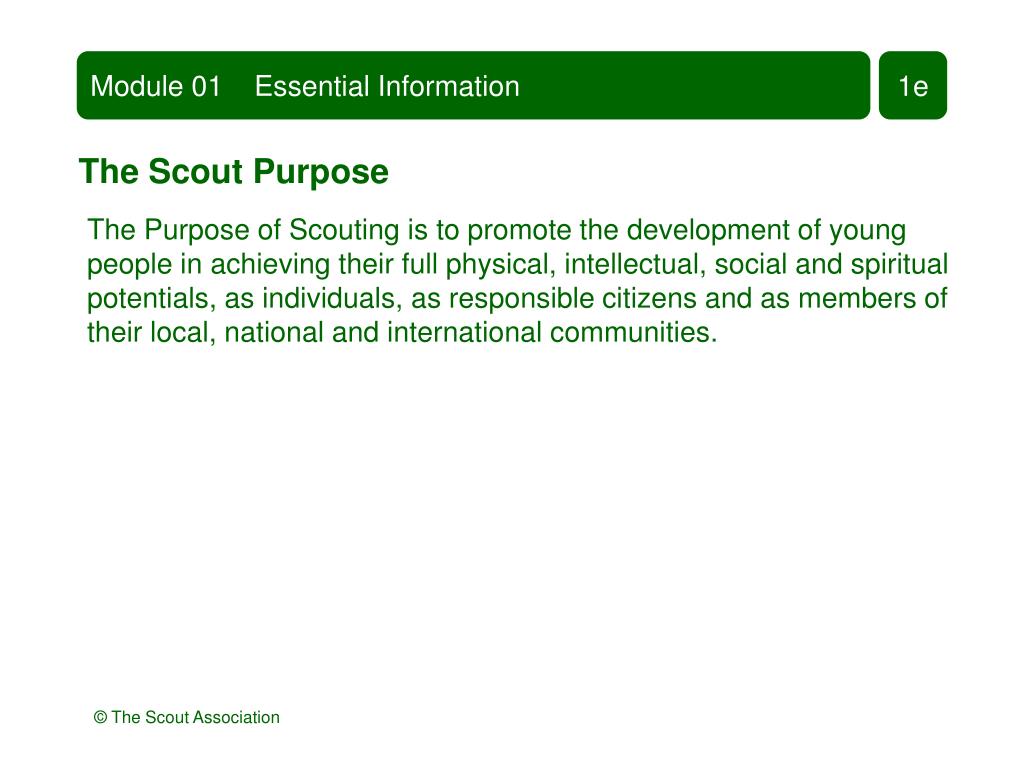 Module 01 Essential Information

1e

The Scout Purpose

The Purpose of Scouting is to promote the development of young people in achieving their full physical, intellectual, social and spiritual potentials, as individuals, as responsible citizens and as members of their local, national and international communities.

© The Scout Association